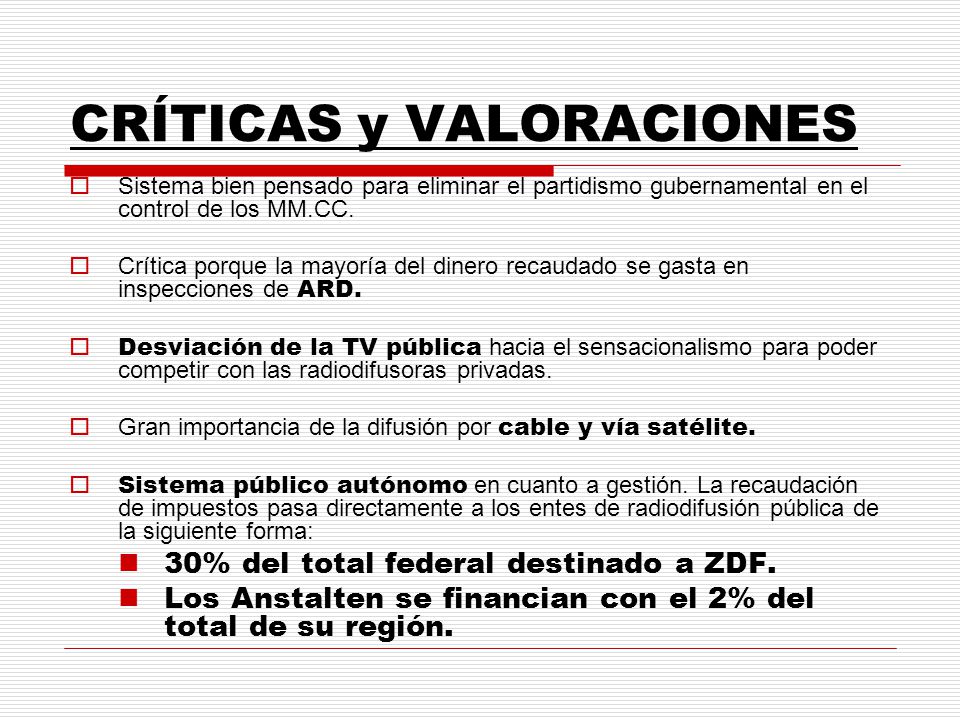 CRÍTICAS y VALORACIONES

Sistema bien pensado para eliminar el partidismo gubernamental en el control de los MM.CC.

Crítica porque la mayoría del dinero recaudado se gasta en inspecciones de ARD.

Desviación de la TV pública hacia el sensacionalismo para poder competir con las radiodifusoras privadas.

Gran importancia de la difusión por cable y vía satélite.

Sistema público autónomo en cuanto a gestión. La recaudación de impuestos pasa directamente a los entes de radiodifusión pública de la siguiente forma:

30% del total federal destinado a ZDF.

Los Anstalten se financian con el 2% del total de su región.